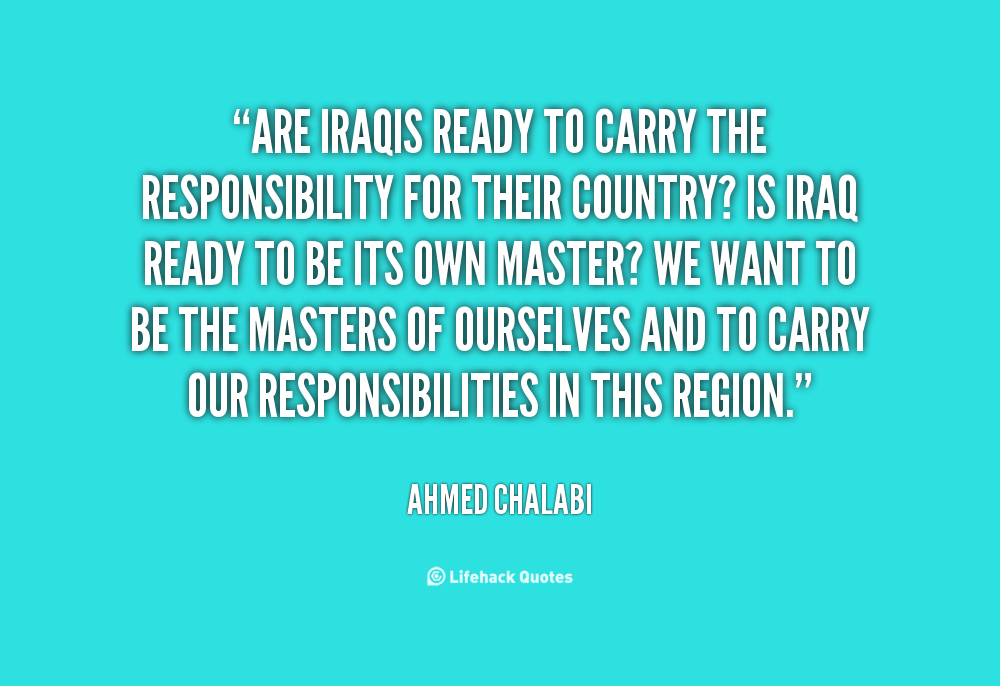 “ARE IRAQIS READY TO CARRY THE RESPONSIBILITY FOR THEIR COUNTRY? IS IRAQ READY TO BE ITS OWN MASTER? WE WANT TO BE THE MASTERS OF OURSELVES AND TO CARRY OUR RESPONSIBILITIES IN THIS REGION.”

AHMED CHALABI

Lifehack Quotes